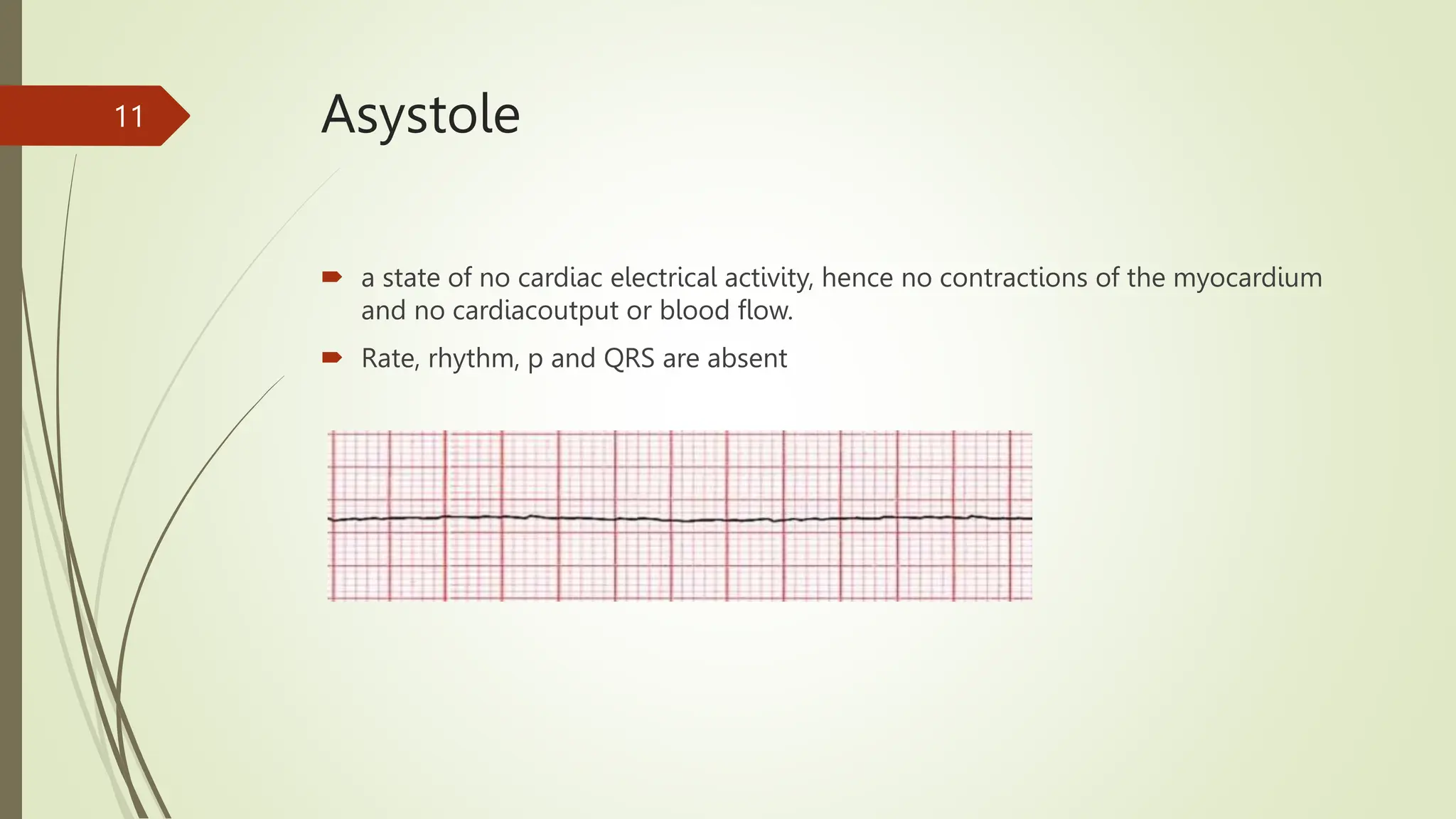 11

Asystole

a state of no cardiac electrical activity, hence no contractions of the myocardium and no cardiacoutput or blood flow.

Rate, rhythm, p and QRS are absent